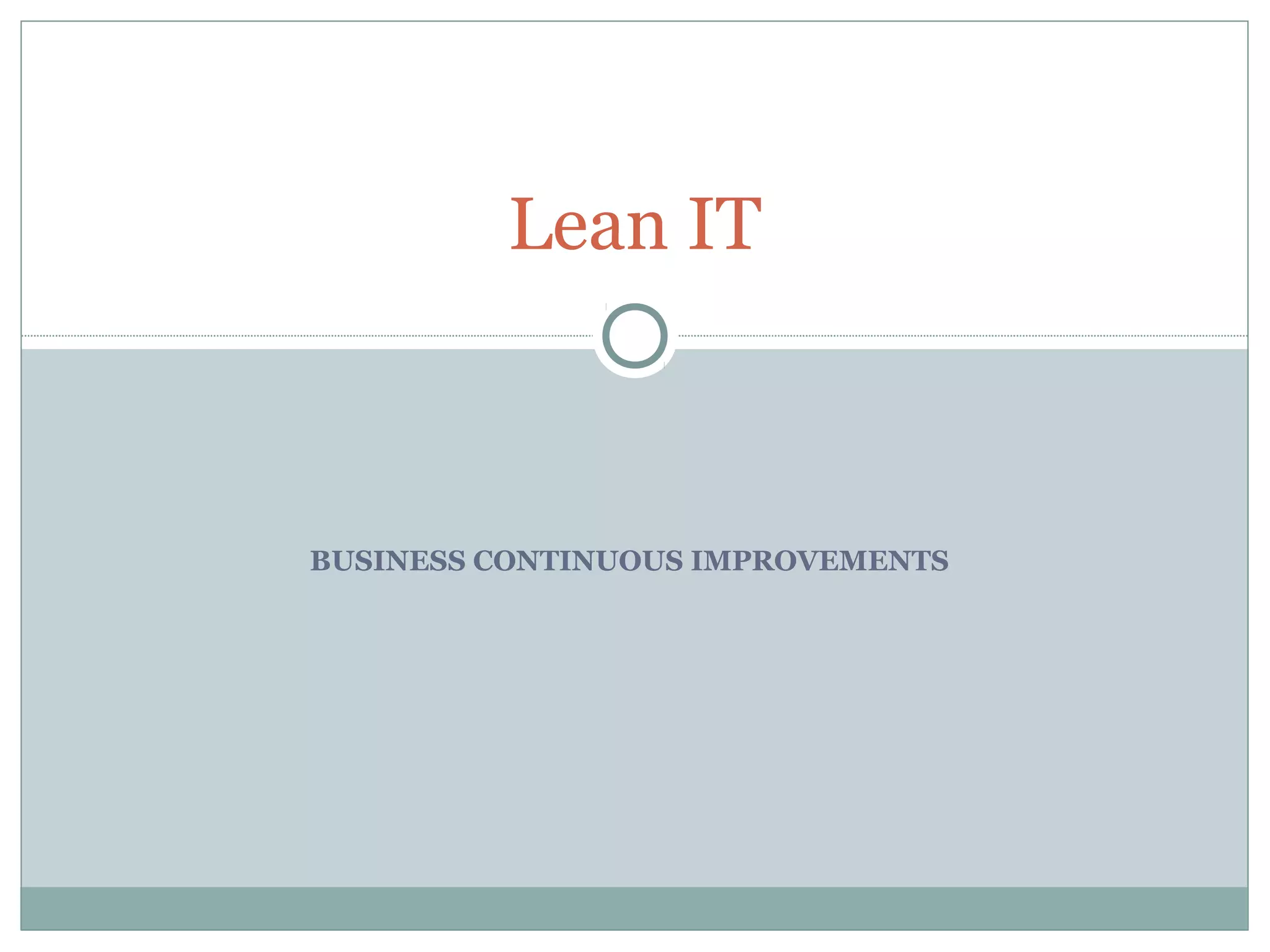 Lean IT

BUSINESS CONTINUOUS IMPROVEMENTS